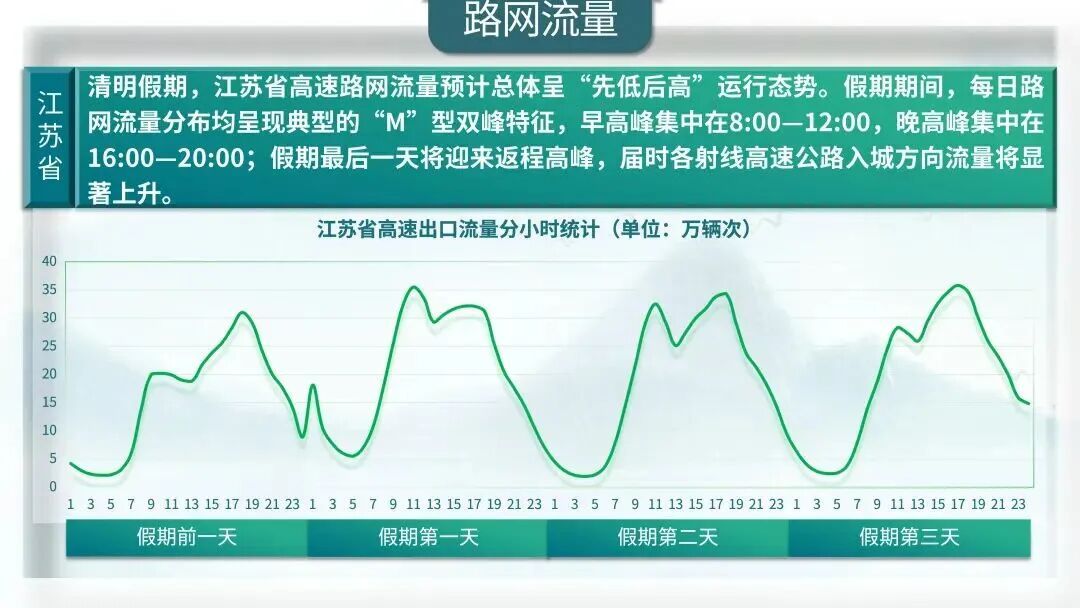 路网流量

江苏省

清明假期，江苏省高速路网流量预计总体呈“先低后高”运行态势。假期期间，每日路网流量分布均呈现典型的“M”型双峰特征，早高峰集中在8:00—12:00，晚高峰集中在16:00—20:00；假期最后一天将迎来返程高峰，届时各射线高速公路入城方向流量将显著上升。

江苏省高速出口流量分小时统计（单位：万辆次）

40
35
30
25
20
15
10
5
0

1 3 5 7 9 11 13 15 17 19 21 23 1 3 5 7 9 11 13 15 17 19 21 23 1 3 5 7 9 11 13 15 17 19 21 23 1 3 5 7 9 11 13 15 17 19 21 23

假期前一天 假期第一天 假期第二天 假期第三天